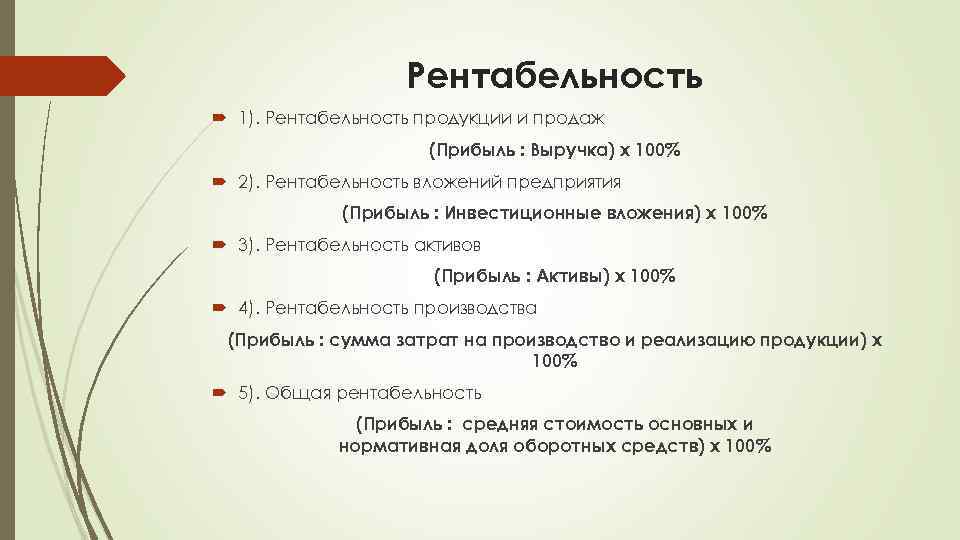 Рентабельность

1). Рентабельность продукции и продаж

(Прибыль : Выручка) х 100%

2). Рентабельность вложений предприятия

(Прибыль : Инвестиционные вложения) х 100%

3). Рентабельность активов

(Прибыль : Активы) х 100%

4). Рентабельность производства

(Прибыль : сумма затрат на производство и реализацию продукции) х 100%

5). Общая рентабельность

(Прибыль : средняя стоимость основных и нормативная доля оборотных средств) х 100%